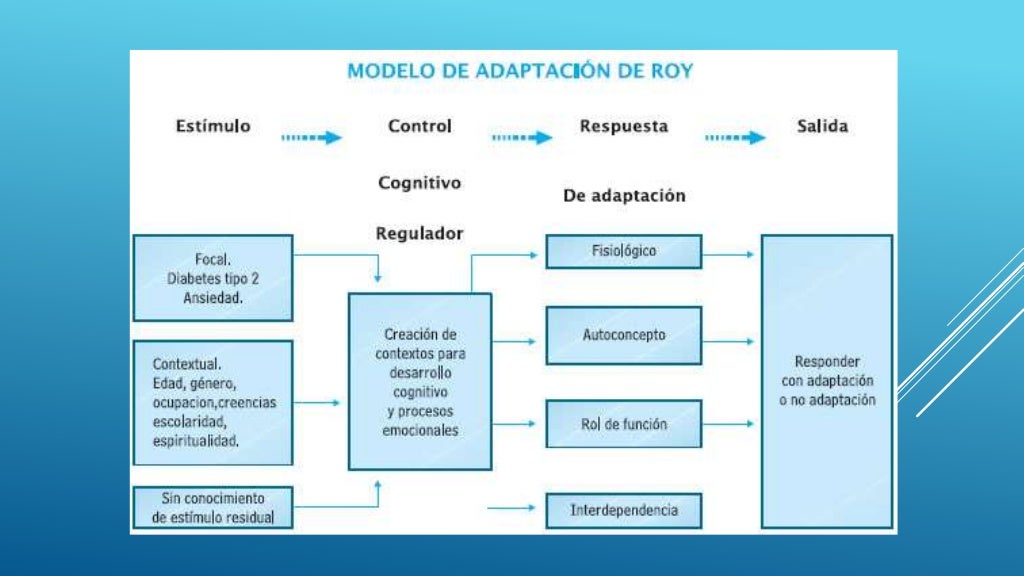 MODELO DE ADAPTACIÓN DE ROY

Estímulo

Control

Respuesta

Salida

Cognitivo

De adaptación

Regulador

Focal.
Diabetes tipo 2
Ansiedad.

Contextual.
Edad, género, ocupacion,creencias escolaridad, espiritualidad.

Sin conocimiento de estímulo residual

Creación de contextos para desarrollo cognitivo y procesos emocionales

Fisiológico

Autoconcepto

Rol de función

Interdependencia

Responder con adaptación o no adaptación